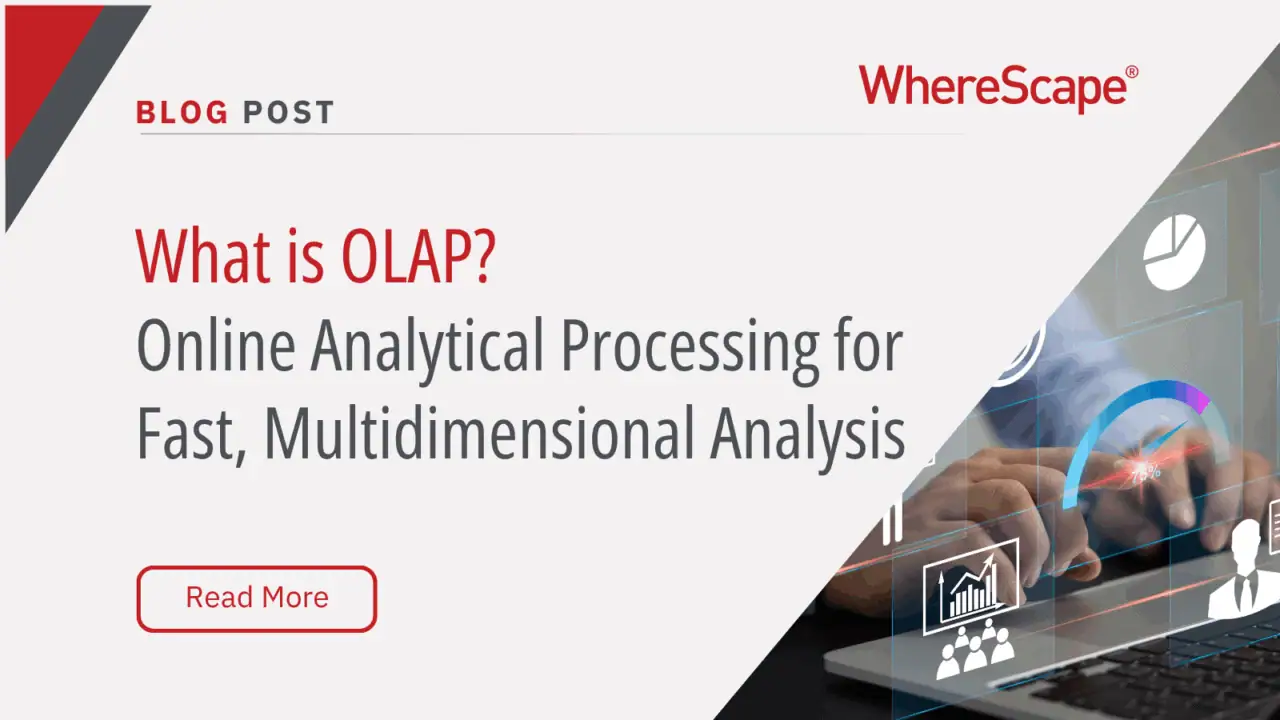 BLOG POST

WhereScape®

What is OLAP?
Online Analytical Processing for Fast, Multidimensional Analysis

Read More

75%